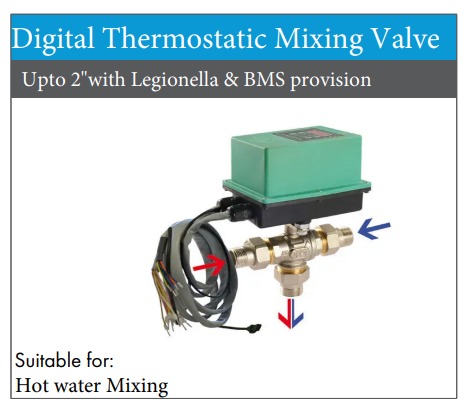 Digital Thermostatic Mixing Valve

Upto 2"with Legionella & BMS provision

Suitable for:
Hot water Mixing